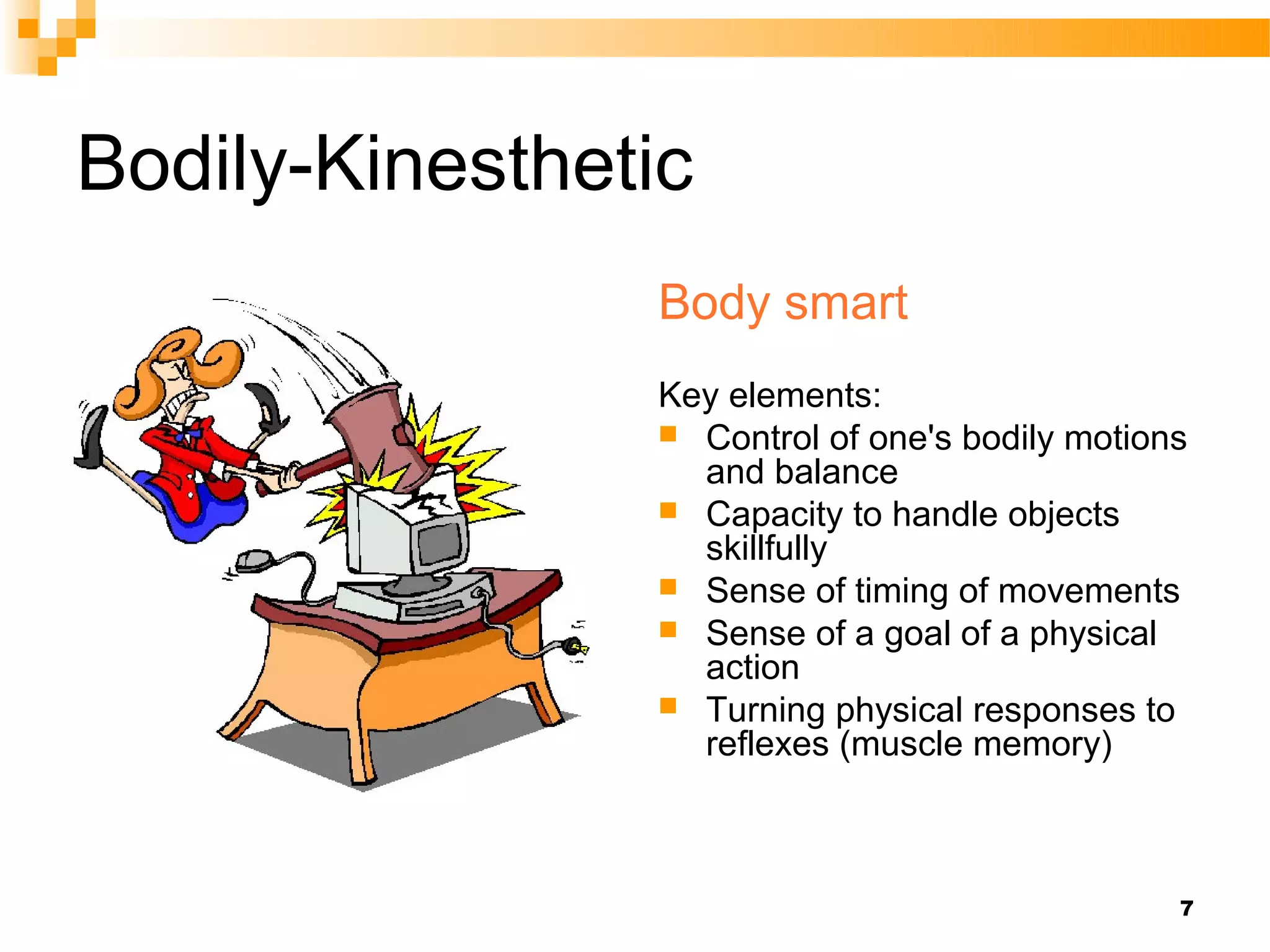 Bodily-Kinesthetic

Body smart

Key elements:

- Control of one's bodily motions and balance
- Capacity to handle objects skillfully
- Sense of timing of movements
- Sense of a goal of a physical action
- Turning physical responses to reflexes (muscle memory)

7